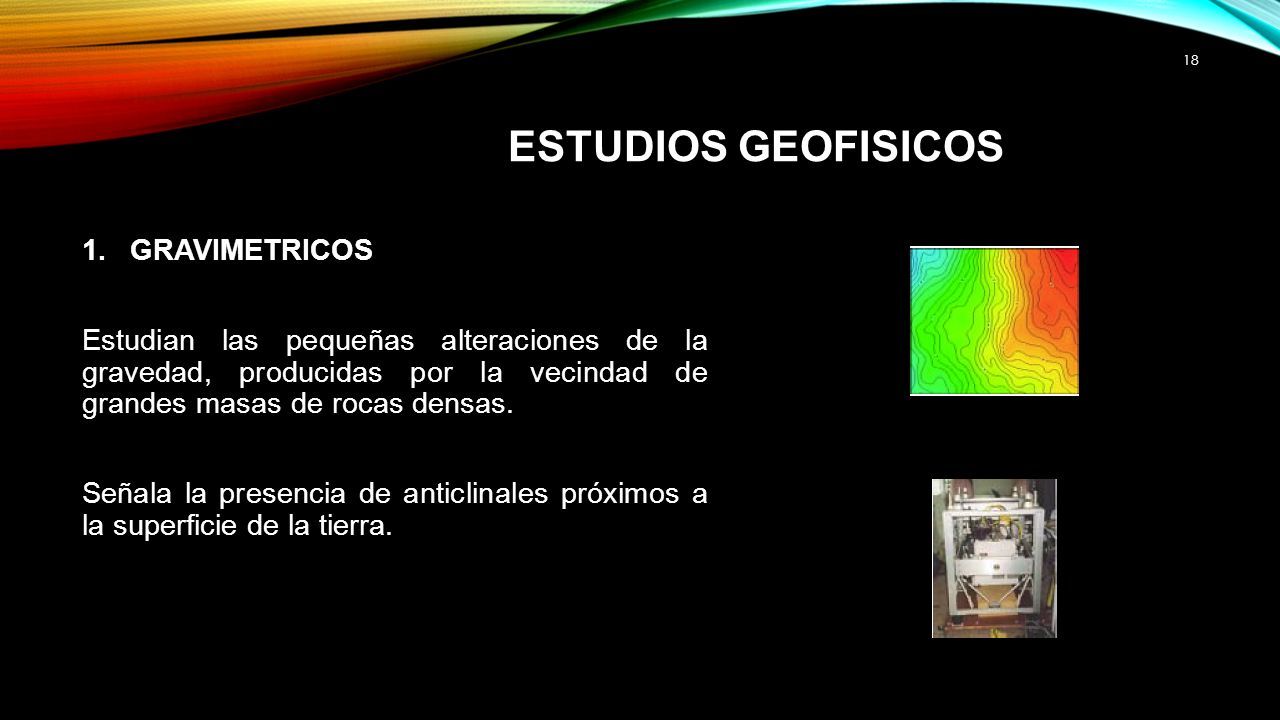 18

ESTUDIOS GEOFISICOS

1. GRAVIMETRICOS

Estudian las pequeñas alteraciones de la gravedad, producidas por la vecindad de grandes masas de rocas densas.

Señala la presencia de anticlinales próximos a la superficie de la tierra.